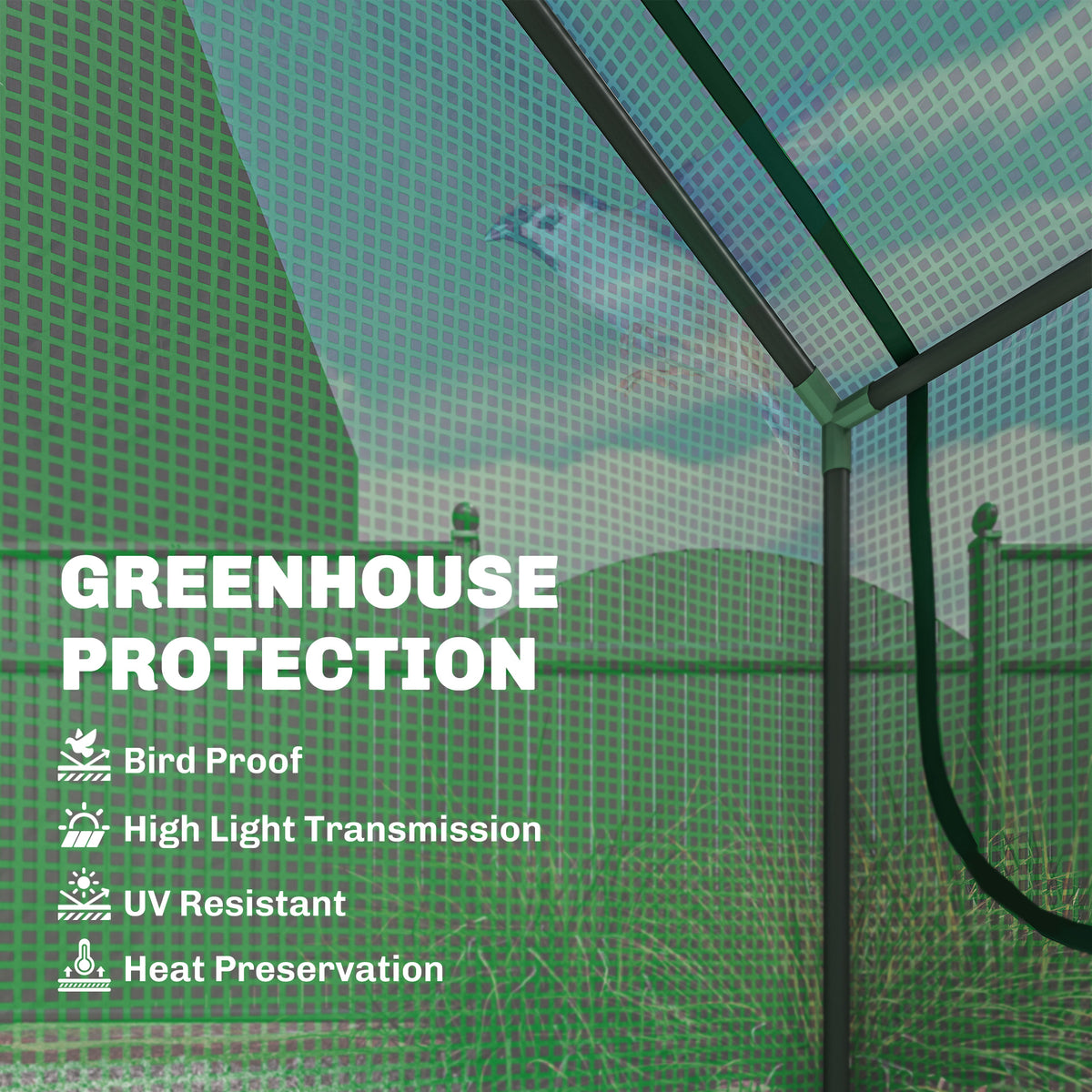 GREENHOUSE PROTECTION

Bird Proof

High Light Transmission

UV Resistant

Heat Preservation